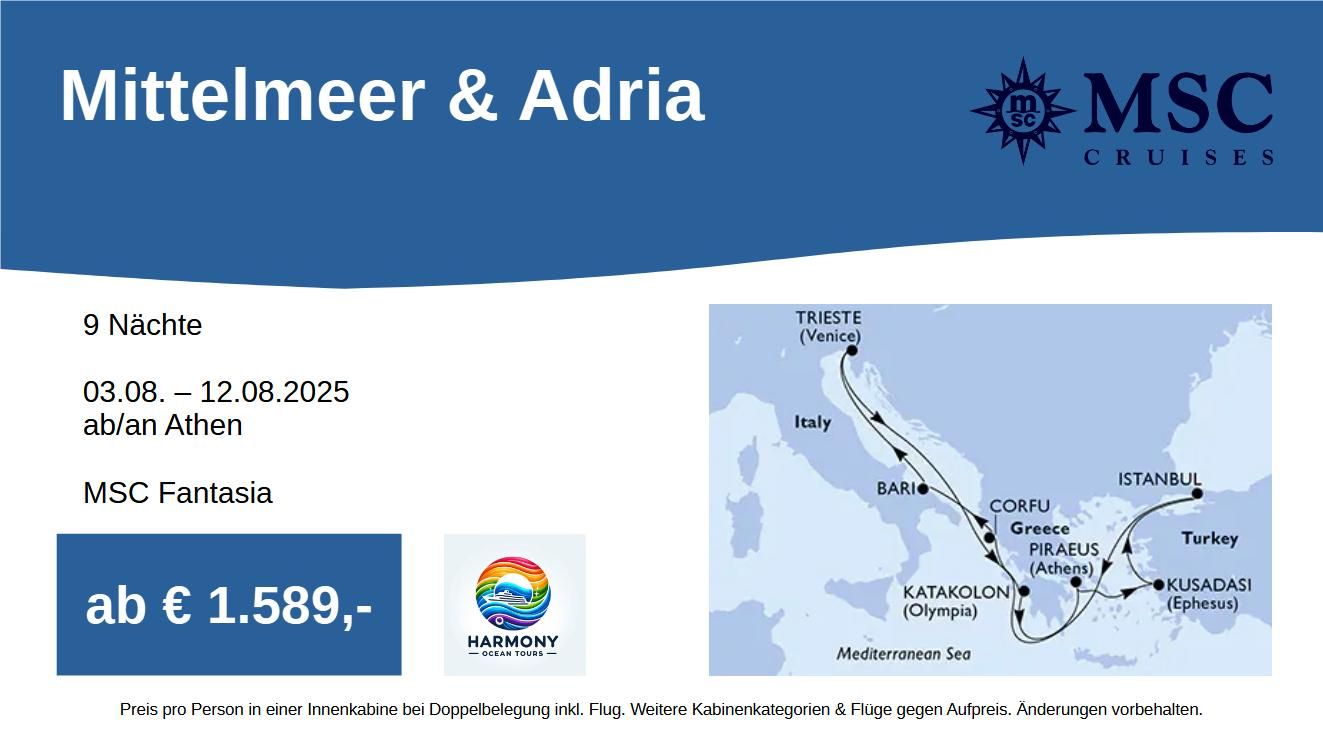 Mittelmeer & Adria

msc MSC CRUISES

9 Nächte

03.08. – 12.08.2025
ab/an Athen

MSC Fantasia

ab € 1.589,-

HARMONY
OCEAN TOURS

TRIESTE
(Venice)

Italy

BARI

CORFU

Greece

ISTANBUL

Turkey

PIRAEUS
(Athens)

KATAKOLON
(Olympia)

KUSADASI
(Ephesus)

Mediterranean Sea

Preis pro Person in einer Innenkabine bei Doppelbelegung inkl. Flug. Weitere Kabinenkategorien & Flüge gegen Aufpreis. Änderungen vorbehalten.